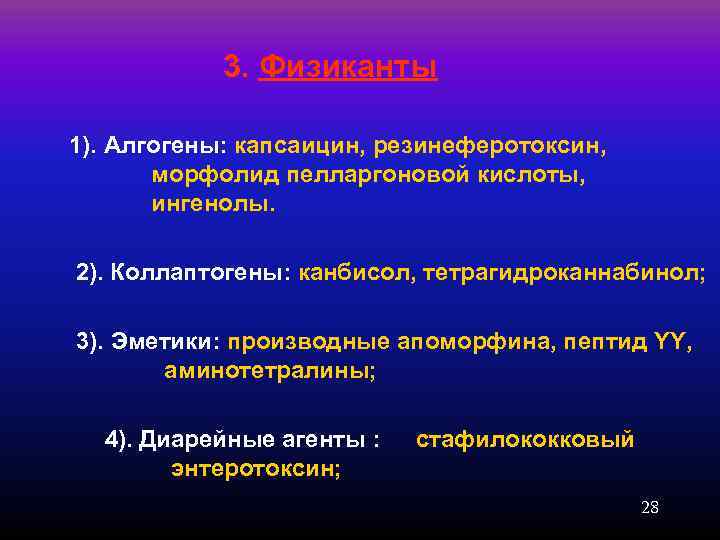 3. Физиканты

1). Алгогены: капсаицин, резинеферотоксин, морфолид пелларгоновой кислоты, ингенолы.

2). Коллаптогены: канбисол, тетрагидроканнабинол;

3). Эметики: производные апоморфина, пептид YY, аминотетралины;

4). Диарейные агенты : стафилококковый энтеротоксин;

28